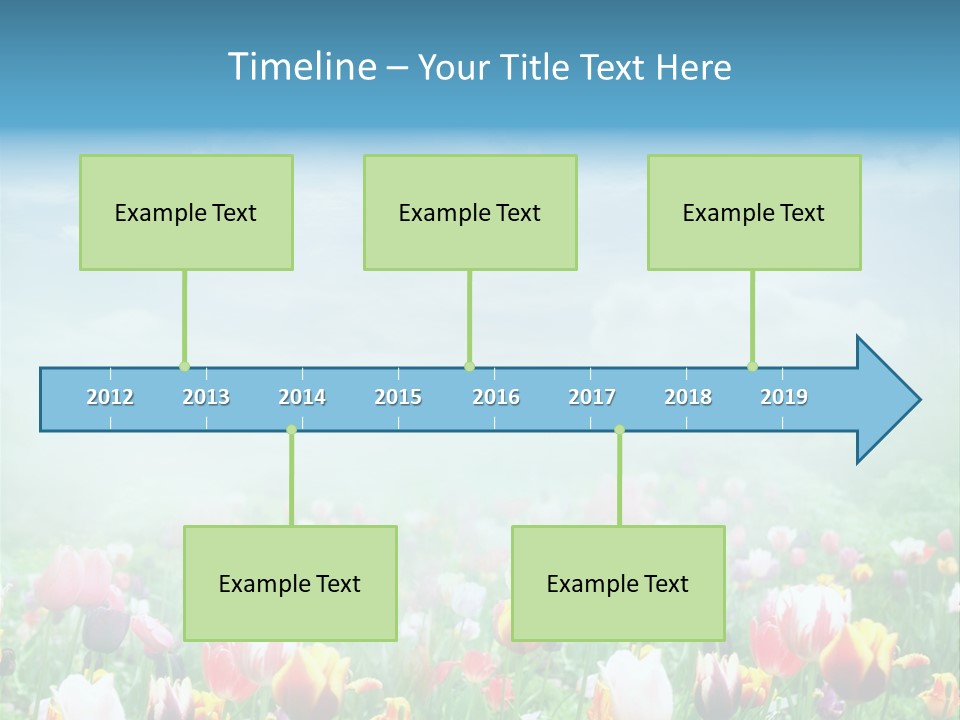 Timeline – Your Title Text Here

Example Text

Example Text

Example Text

2012 2013 2014 2015 2016 2017 2018 2019

Example Text

Example Text